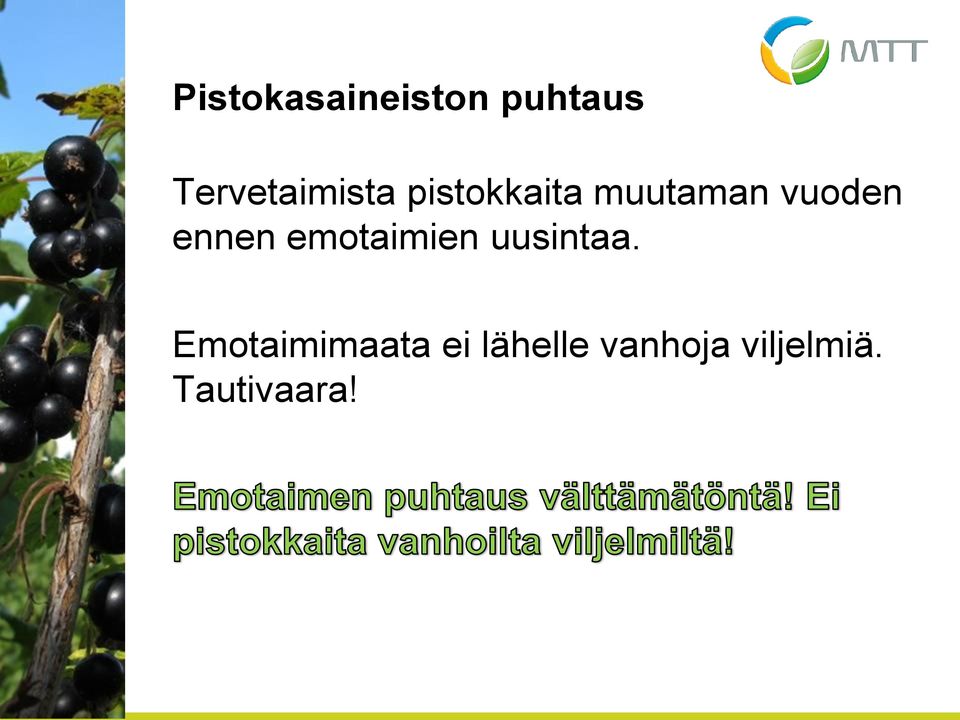 MTT

Pistokasaineiston puhtaus

Tervetaimista pistokkaita muutaman vuoden ennen emotaimien uusintaa.

Emotaimimaata ei lähelle vanhoja viljelmiä. Tautivaara!

Emotaimen puhtaus välttämätöntä! Ei pistokkaita vanhoilta viljelmiltä!